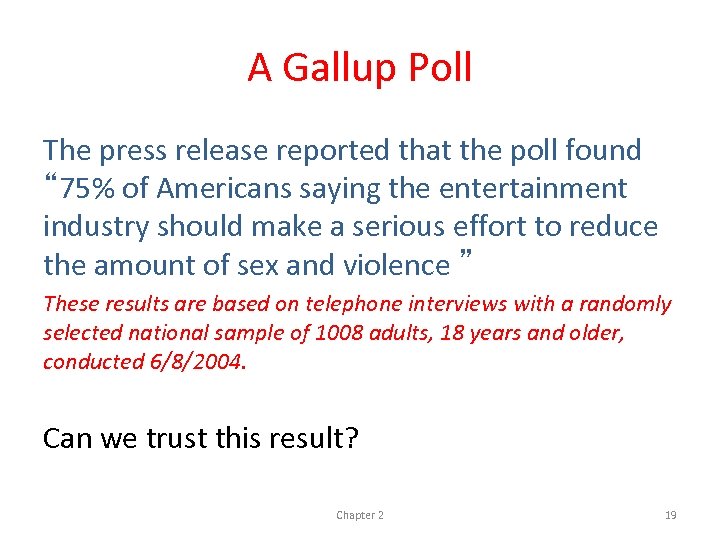 A Gallup Poll

The press release reported that the poll found “75% of Americans saying the entertainment industry should make a serious effort to reduce the amount of sex and violence ”

These results are based on telephone interviews with a randomly selected national sample of 1008 adults, 18 years and older, conducted 6/8/2004.

Can we trust this result?

Chapter 2

19